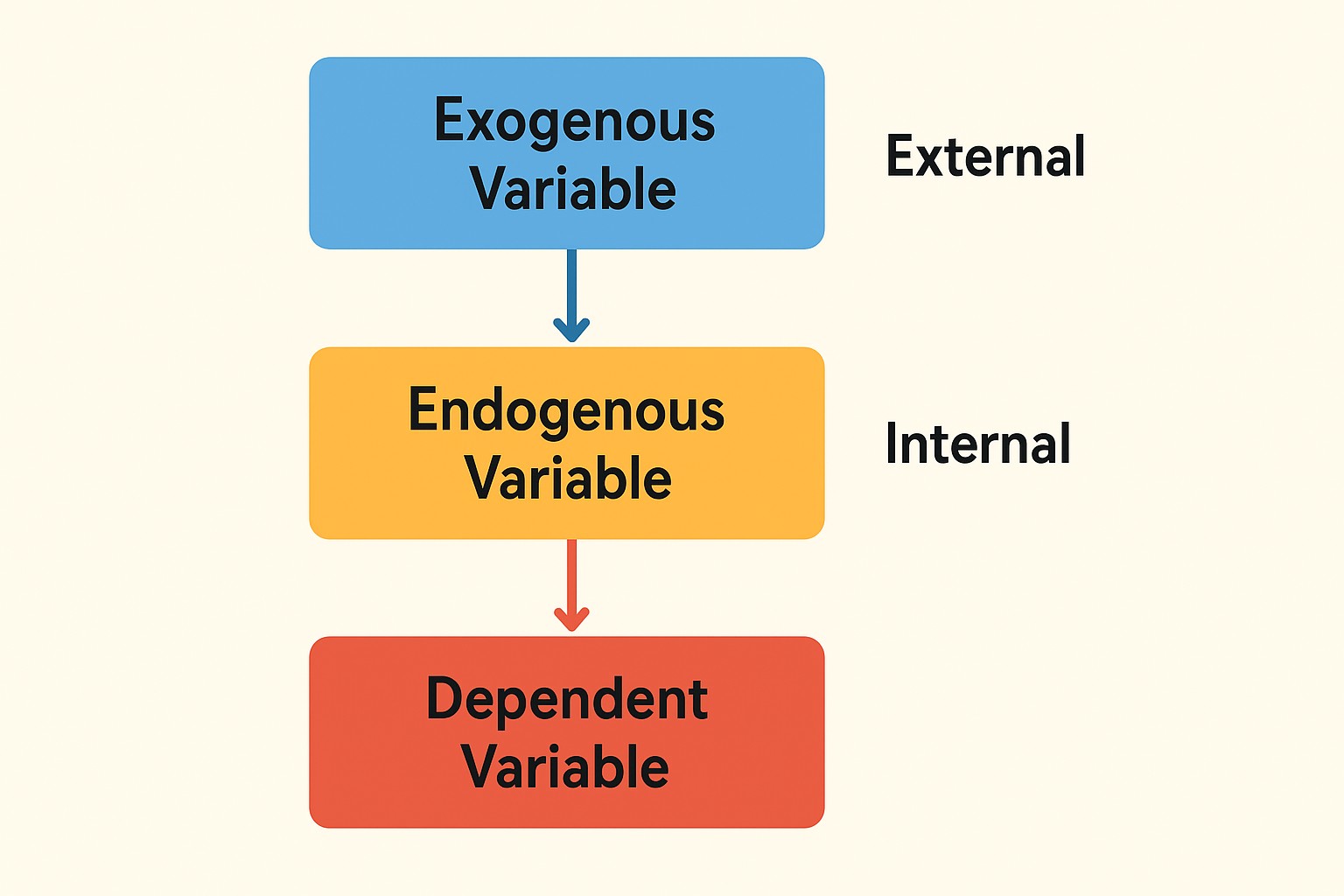 Exogenous Variable

External

Endogenous Variable

Internal

Dependent Variable